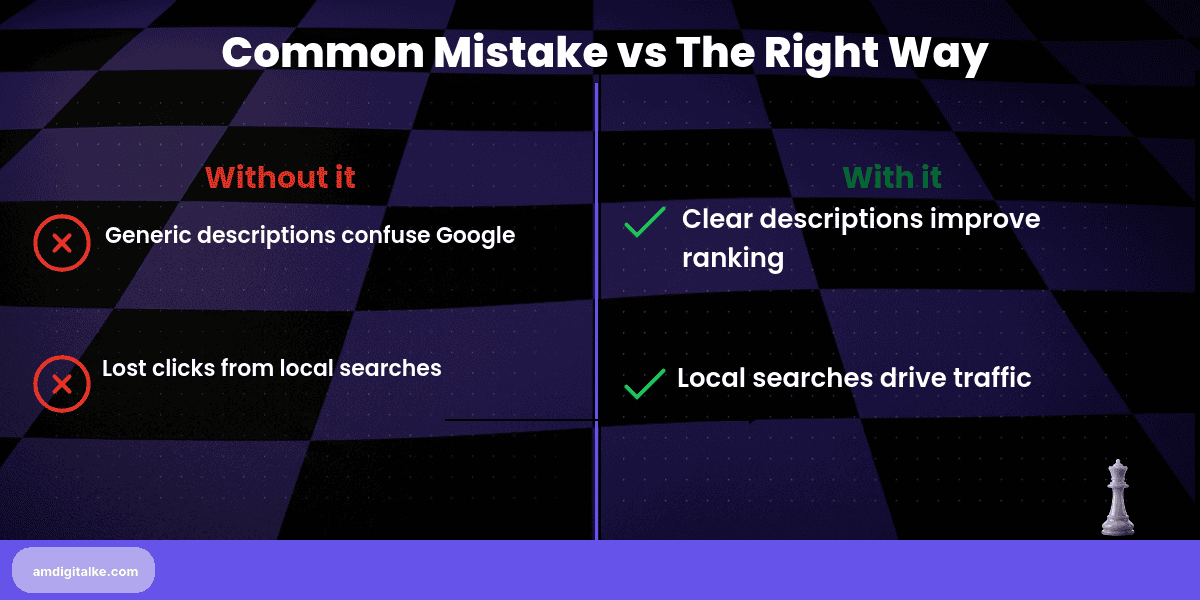 Common Mistake vs The Right Way

Without it

Generic descriptions confuse Google

Lost clicks from local searches

With it

Clear descriptions improve ranking

Local searches drive traffic

amdigitalke.com